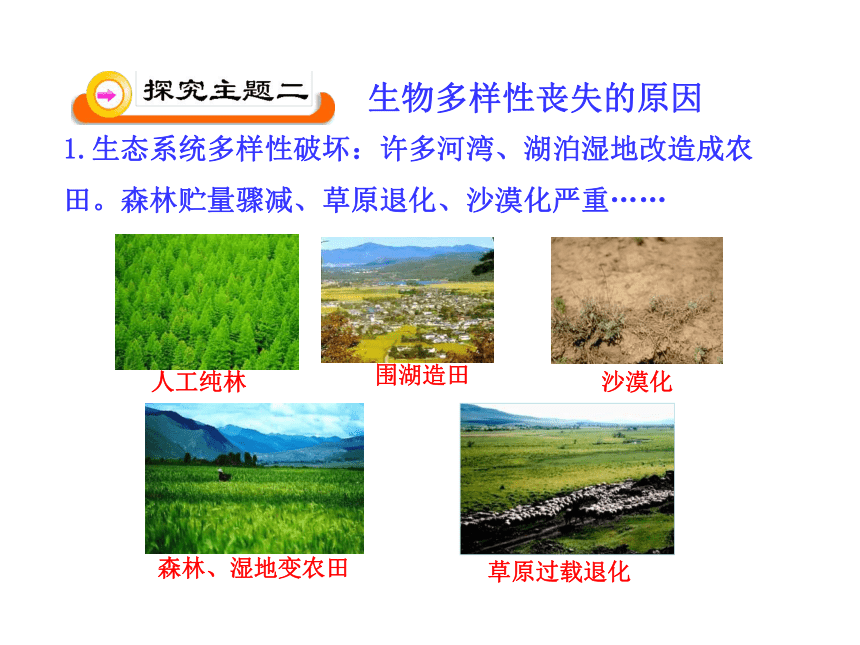 探究主题二 生物多样性丧失的原因

1.生态系统多样性破坏：许多河湾、湖泊湿地改造成农田。森林贮量骤减、草原退化、沙漠化严重……

人工纯林

围湖造田

沙漠化

森林、湿地变农田

草原过载退化